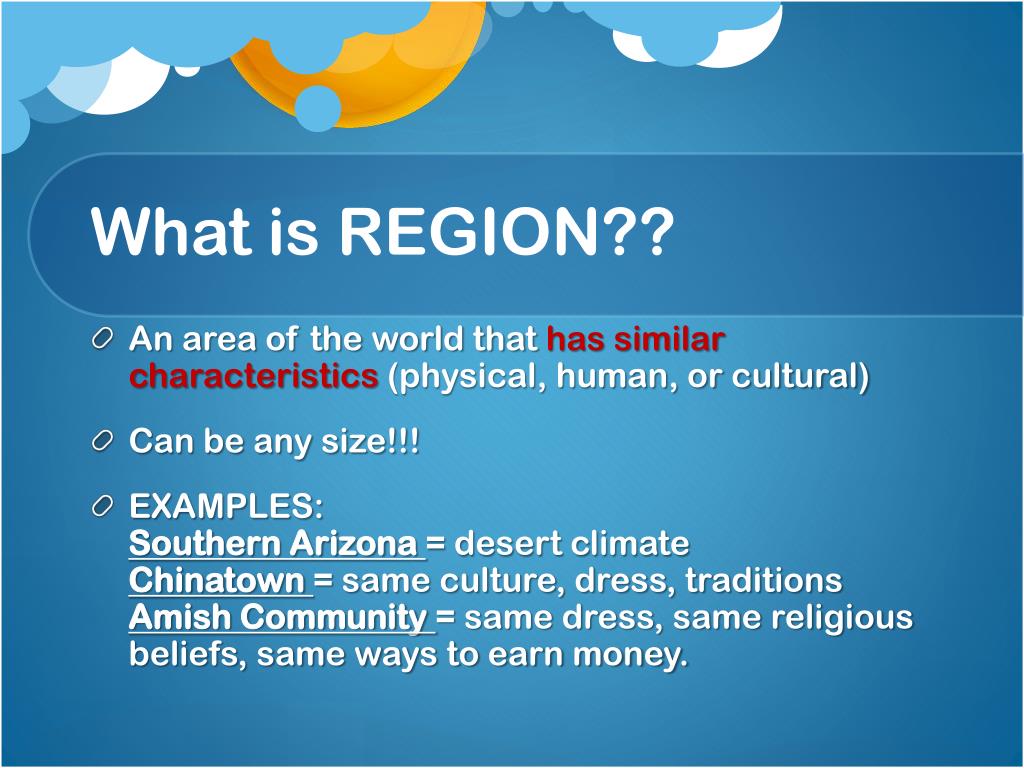 What is REGION??

An area of the world that has similar characteristics (physical, human, or cultural)

Can be any size!!!

EXAMPLES:
Southern Arizona = desert climate
Chinatown = same culture, dress, traditions
Amish Community = same dress, same religious beliefs, same ways to earn money.